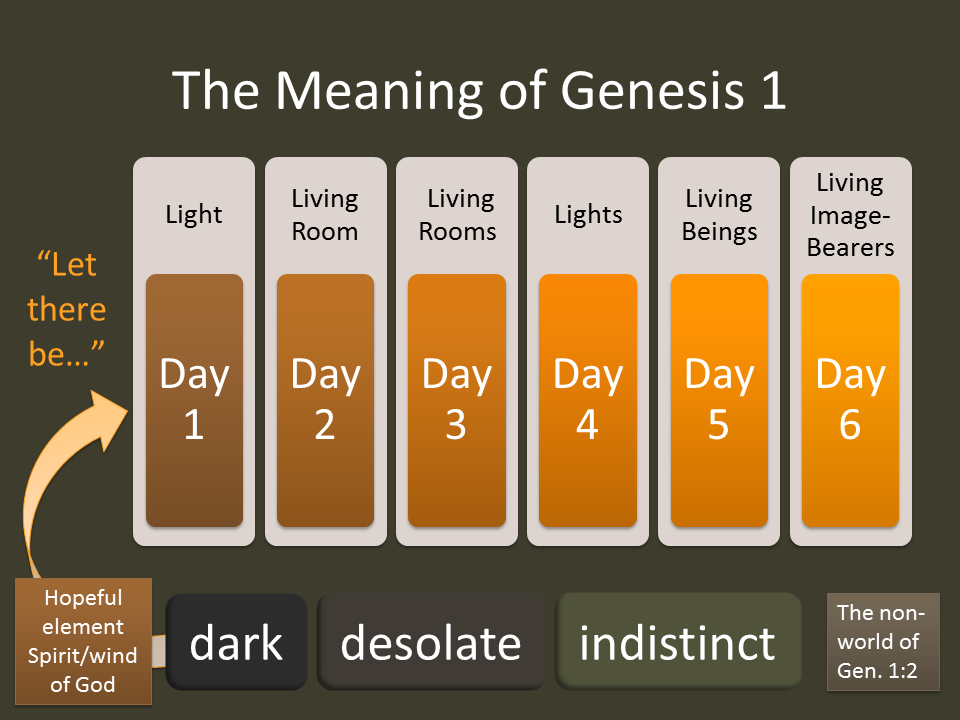 The Meaning of Genesis 1

"Let there be…"

Light

Day 1

Living Room

Day 2

Living Rooms

Day 3

Lights

Day 4

Living Beings

Day 5

Living Image-Bearers

Day 6

Hopeful element Spirit/wind of God

dark

desolate

indistinct

The non-world of Gen. 1:2